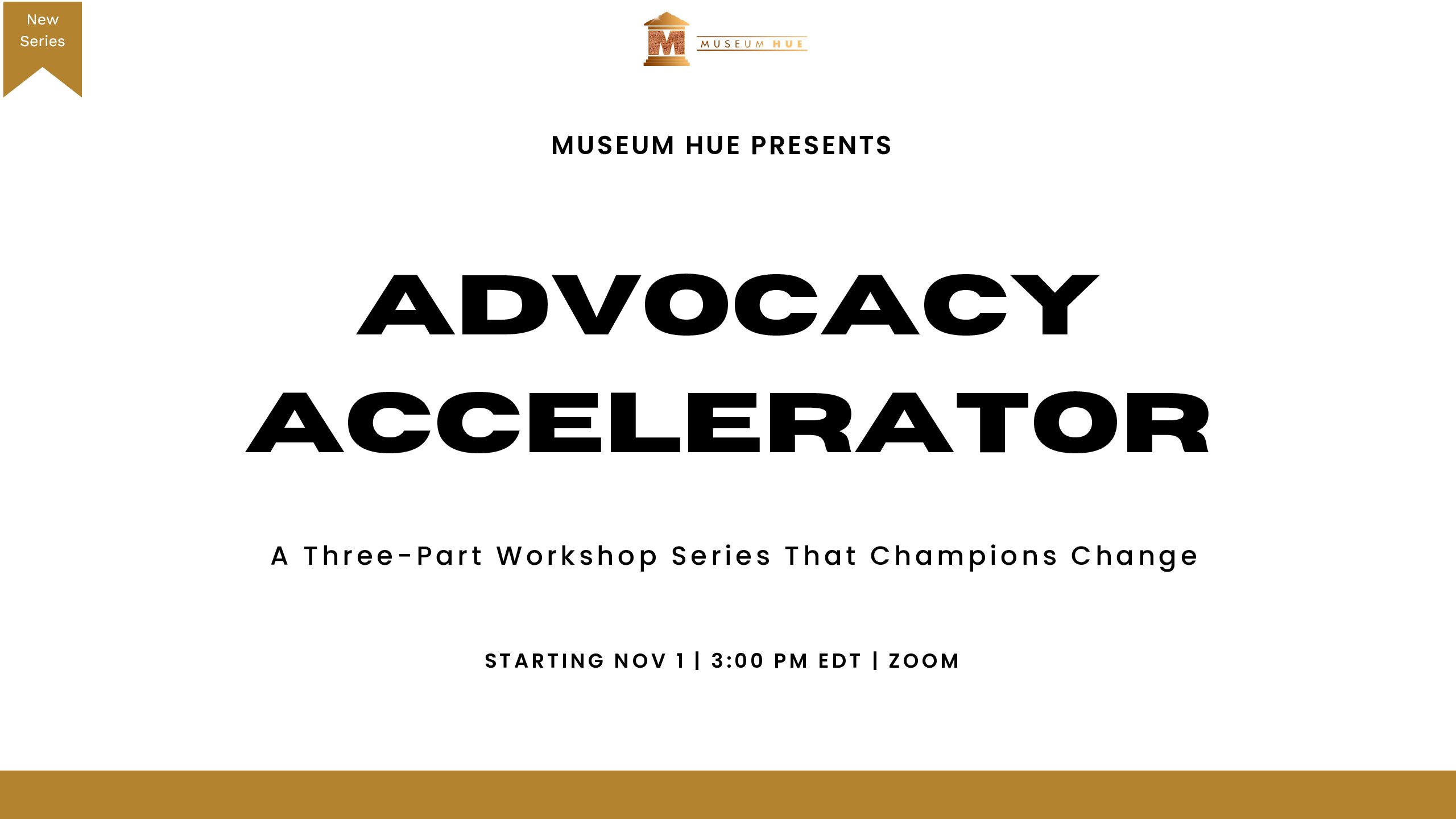 New Series

M MUSEUM HUE

MUSEUM HUE PRESENTS

ADVOCACY ACCELERATOR

A Three-Part Workshop Series That Champions Change

STARTING NOV 1 | 3:00 PM EDT | ZOOM